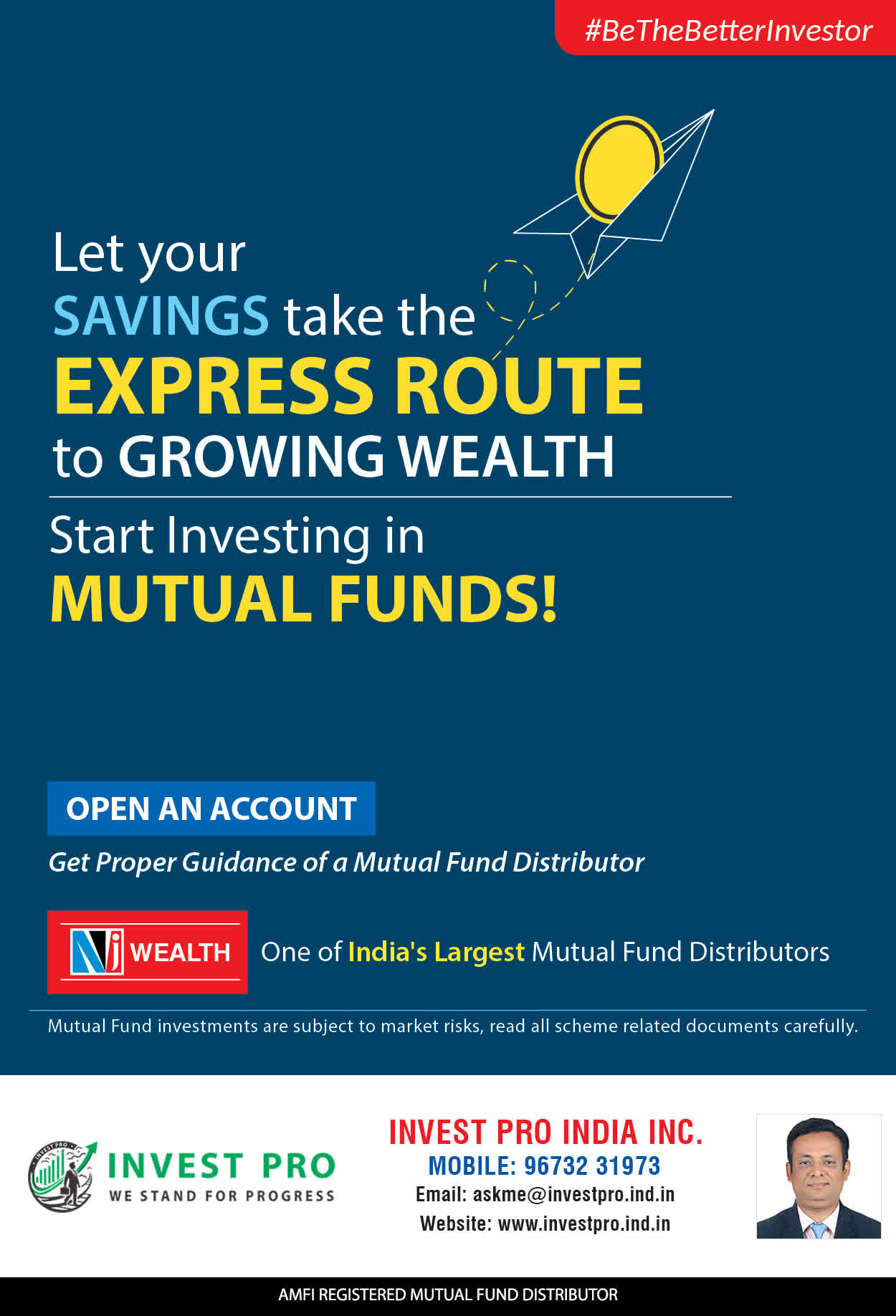 #BeTheBetterInvestor

Let your SAVINGS take the EXPRESS ROUTE to GROWING WEALTH

Start Investing in MUTUAL FUNDS!

OPEN AN ACCOUNT

Get Proper Guidance of a Mutual Fund Distributor

NJ WEALTH One of India's Largest Mutual Fund Distributors

Mutual Fund investments are subject to market risks, read all scheme related documents carefully.

INVEST PRO
INVEST PRO
WE STAND FOR PROGRESS

INVEST PRO INDIA INC.
MOBILE: 96732 31973
Email: askme@investpro.ind.in
Website: www.investpro.ind.in

AMFI REGISTERED MUTUAL FUND DISTRIBUTOR